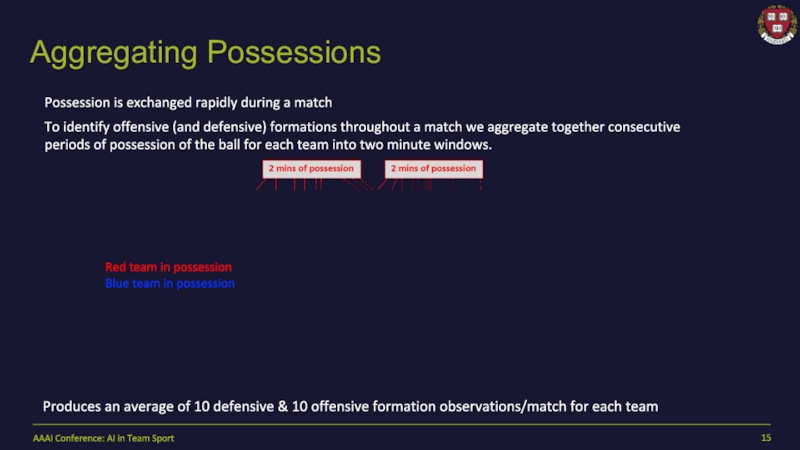 Aggregating Possessions

Possession is exchanged rapidly during a match

To identify offensive (and defensive) formations throughout a match we aggregate together consecutive periods of possession of the ball for each team into two minute windows.

2 mins of possession

2 mins of possession

Red team in possession
Blue team in possession

Produces an average of 10 defensive & 10 offensive formation observations/match for each team

AAAI Conference: AI in Team Sport

15